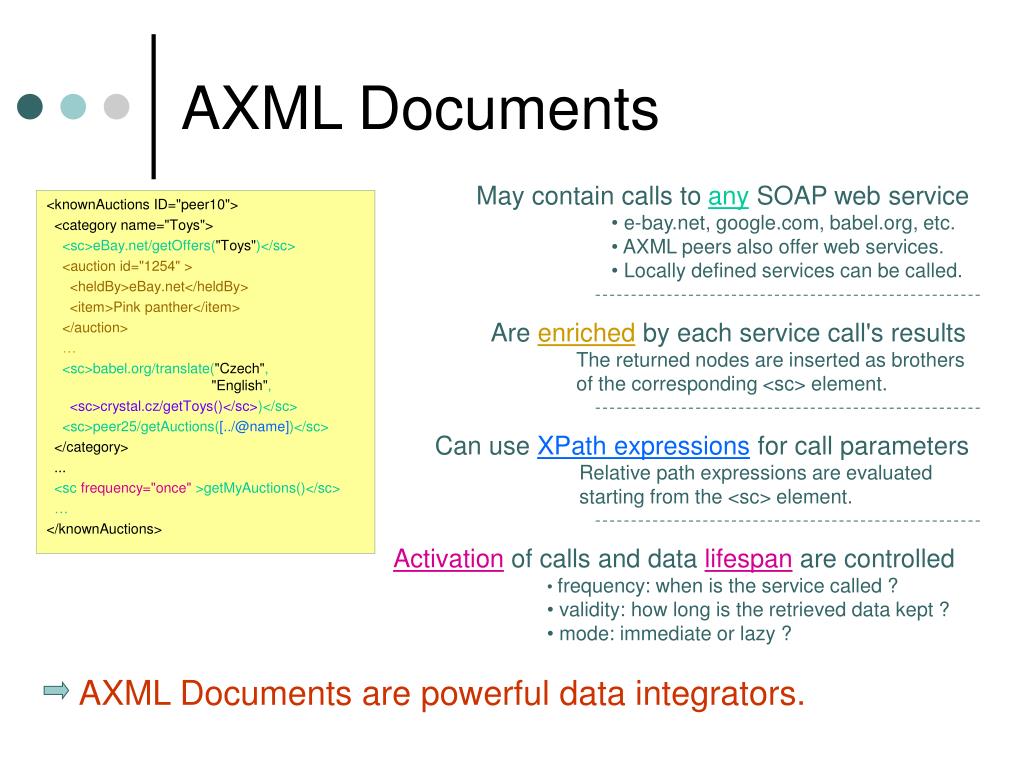 AXML Documents

<knownAuctions ID="peer10">
<category name="Toys">
<sc>eBay.net/getOffers("Toys")</sc>
<auction id="1254" >
<heldBy>eBay.net</heldBy>
<item>Pink panther</item>
</auction>
…
<sc>babel.org/translate("Czech",
"English",
<sc>crystal.cz/getToys()</sc>)</sc>
<sc>peer25/getAuctions([../@name])</sc>
</category>
...
<sc frequency="once" >getMyAuctions()</sc>
…
</knownAuctions>

May contain calls to any SOAP web service
• e-bay.net, google.com, babel.org, etc.
• AXML peers also offer web services.
• Locally defined services can be called.

Are enriched by each service call's results
The returned nodes are inserted as brothers of the corresponding <sc> element.

Can use XPath expressions for call parameters
Relative path expressions are evaluated starting from the <sc> element.

Activation of calls and data lifespan are controlled
• frequency: when is the service called ?
• validity: how long is the retrieved data kept ?
• mode: immediate or lazy ?

AXML Documents are powerful data integrators.